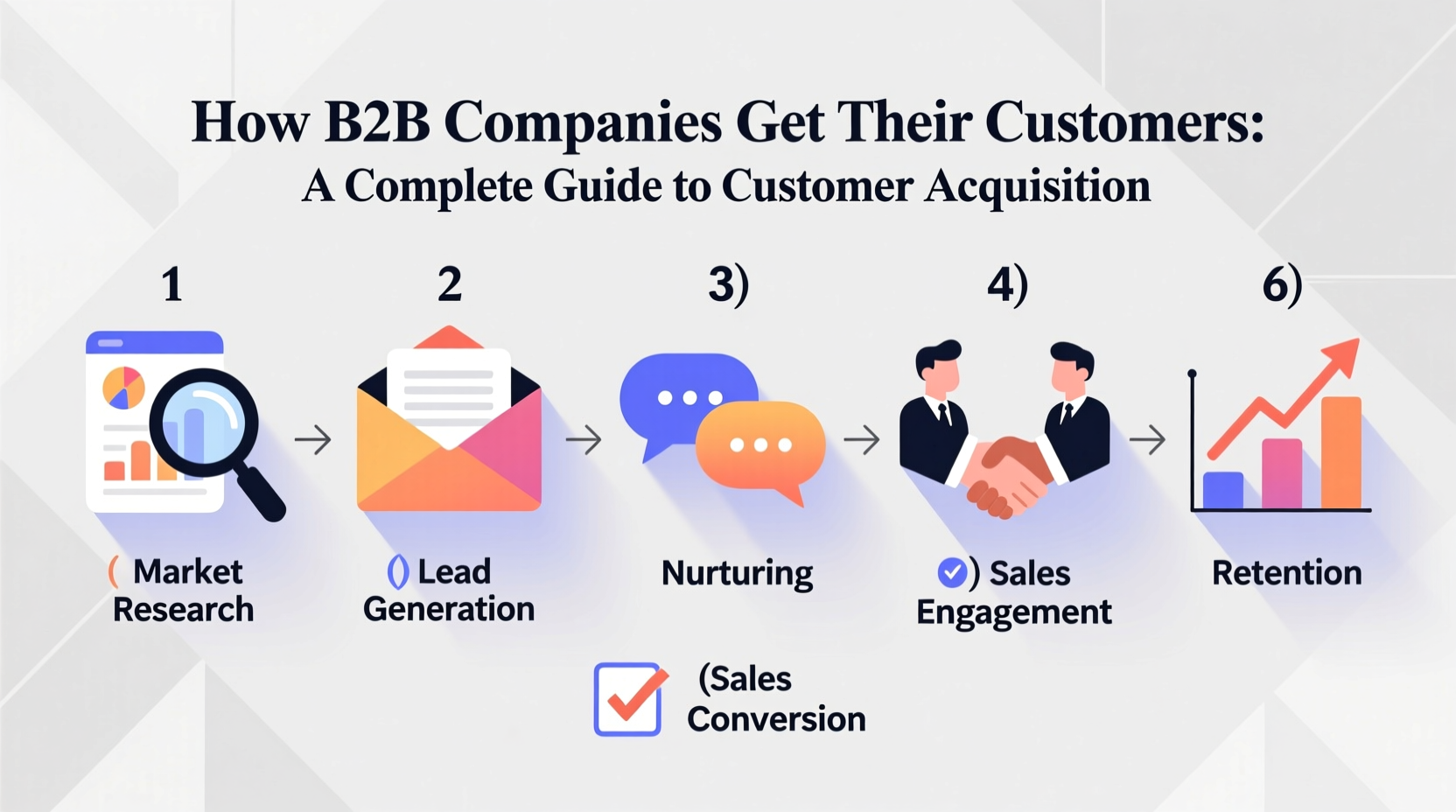 How B2B Companies Get Their Customers:
A Complete Guide to Customer Acquisition

1

2

3)

4)

6)

( Market Research

() Lead Generation

Nurturing

) Sales Engagement

Retention

(Sales Conversion